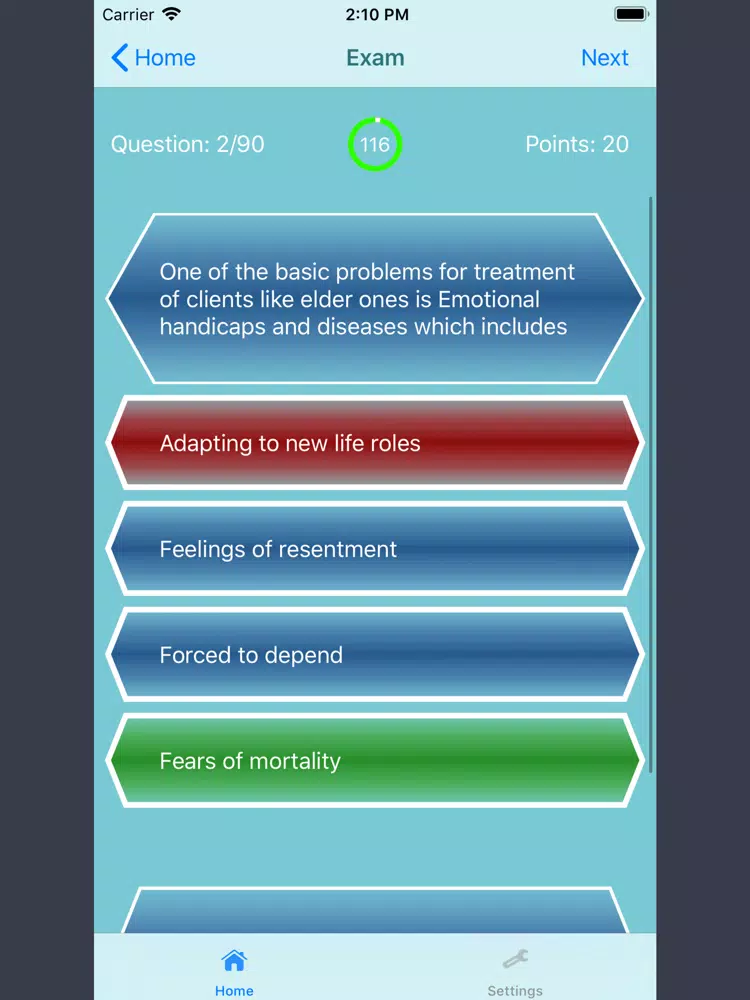 Carrier 2:10 PM

Home Exam Next

Question: 2/90 116 Points: 20

One of the basic problems for treatment of clients like elder ones is Emotional handicaps and diseases which includes

Adapting to new life roles

Feelings of resentment

Forced to depend

Fears of mortality

Home Settings